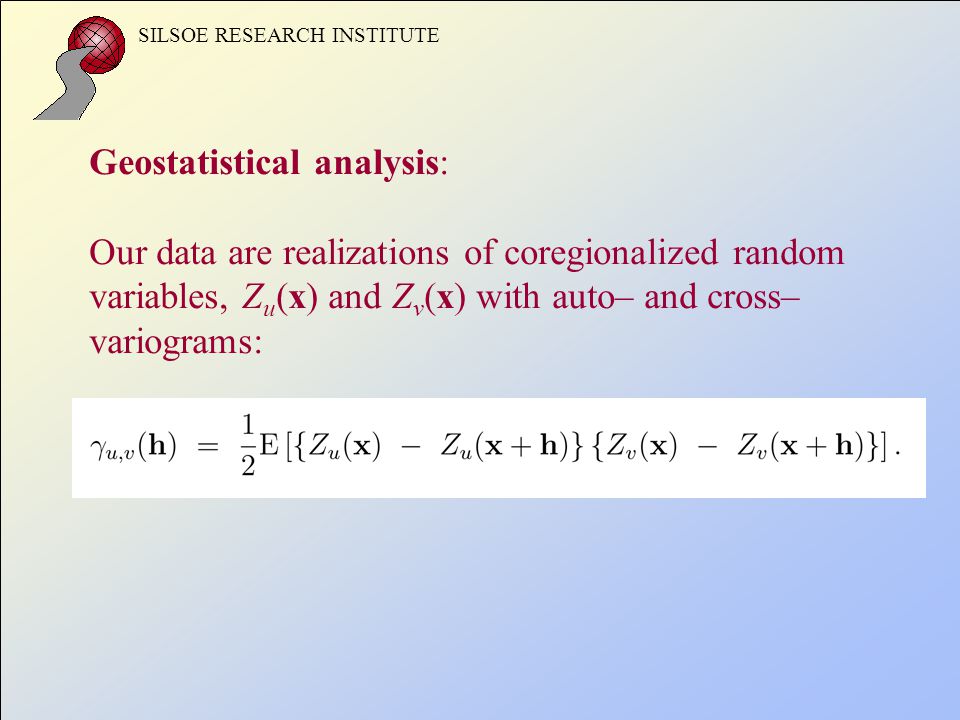 SILSOE RESEARCH INSTITUTE

Geostatistical analysis:

Our data are realizations of coregionalized random variables, $Z_u(\mathbf{x})$ and $Z_v(\mathbf{x})$ with auto– and cross–variograms:

$\gamma_{u,v}(\mathbf{h}) = \frac{1}{2}\mathrm{E}\left[\{Z_u(\mathbf{x}) - Z_u(\mathbf{x}+\mathbf{h})\}\{Z_v(\mathbf{x}) - Z_v(\mathbf{x}+\mathbf{h})\}\right].$